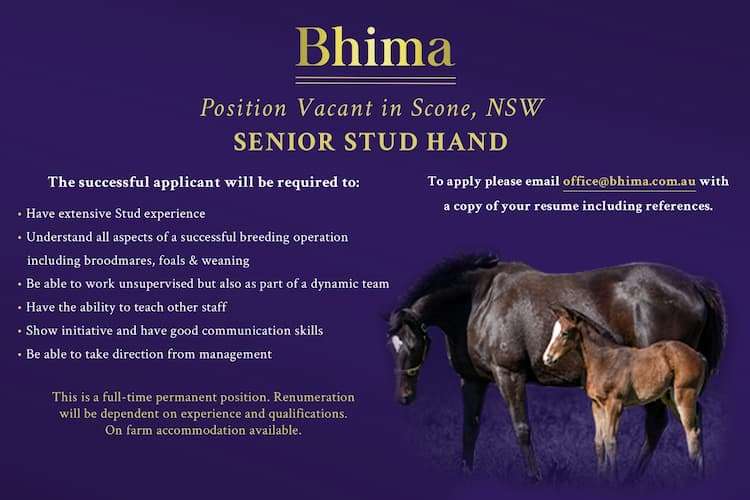 Bhima

Position Vacant in Scone, NSW

SENIOR STUD HAND

The successful applicant will be required to:

• Have extensive Stud experience
• Understand all aspects of a successful breeding operation including broodmares, foals & weaning
• Be able to work unsupervised but also as part of a dynamic team
• Have the ability to teach other staff
• Show initiative and have good communication skills
• Be able to take direction from management

This is a full-time permanent position. Renumeration will be dependent on experience and qualifications. On farm accommodation available.

To apply please email office@bhima.com.au with a copy of your resume including references.